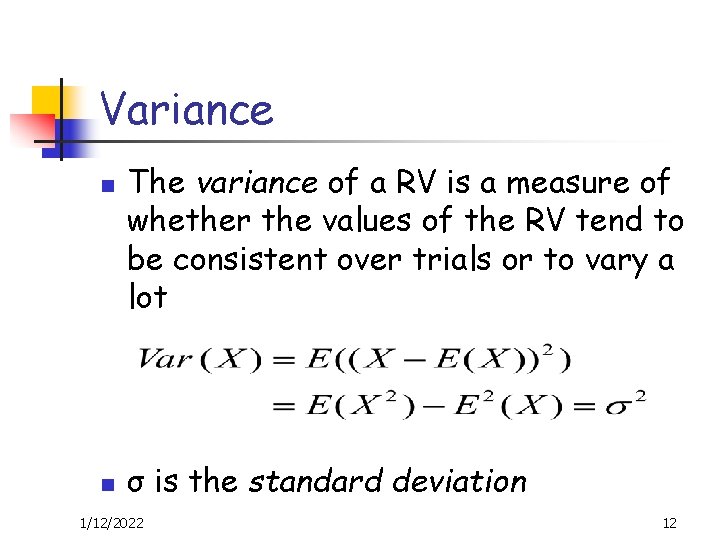 Variance

The variance of a RV is a measure of whether the values of the RV tend to be consistent over trials or to vary a lot

$Var(X) = E((X - E(X))^2)$
$= E(X^2) - E^2(X) = \sigma^2$

σ is the standard deviation

1/12/2022

12